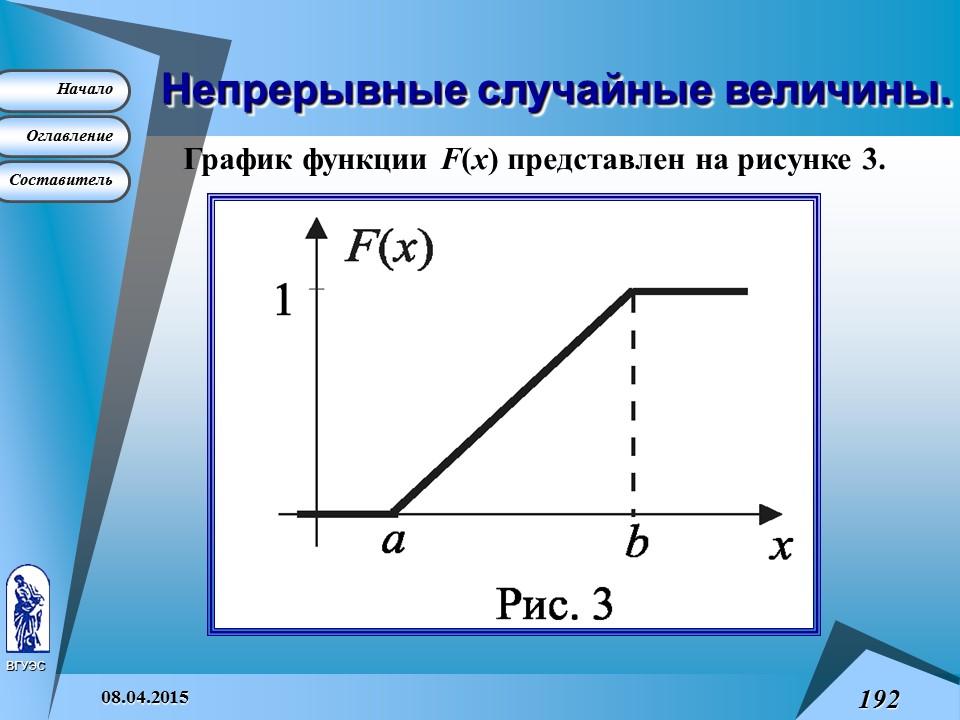 Начало

Оглавление

Составитель

Непрерывные случайные величины.

График функции $F(x)$ представлен на рисунке 3.

$F(x)$

1

$a$

$b$

$x$

Рис. 3

ВГУЭС

08.04.2015

192